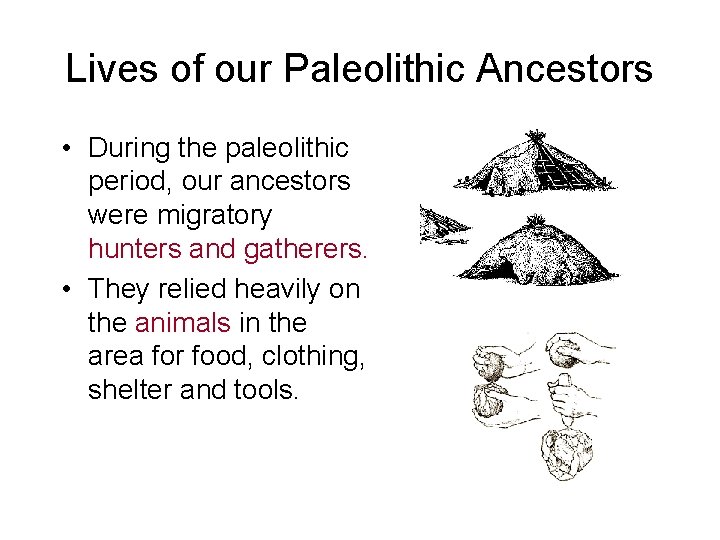 Lives of our Paleolithic Ancestors

• During the paleolithic period, our ancestors were migratory hunters and gatherers.

• They relied heavily on the animals in the area for food, clothing, shelter and tools.